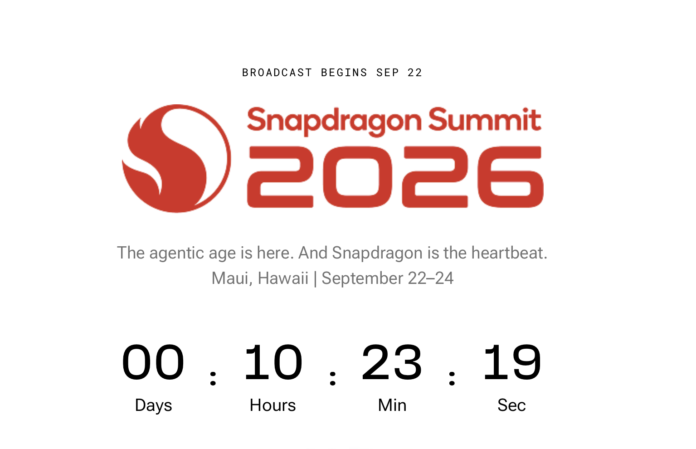 BROADCAST BEGINS SEP 22

Snapdragon Summit
2026

The agentic age is here. And Snapdragon is the heartbeat.
Maui, Hawaii | September 22–24

00 : 10 : 23 : 19
Days Hours Min Sec